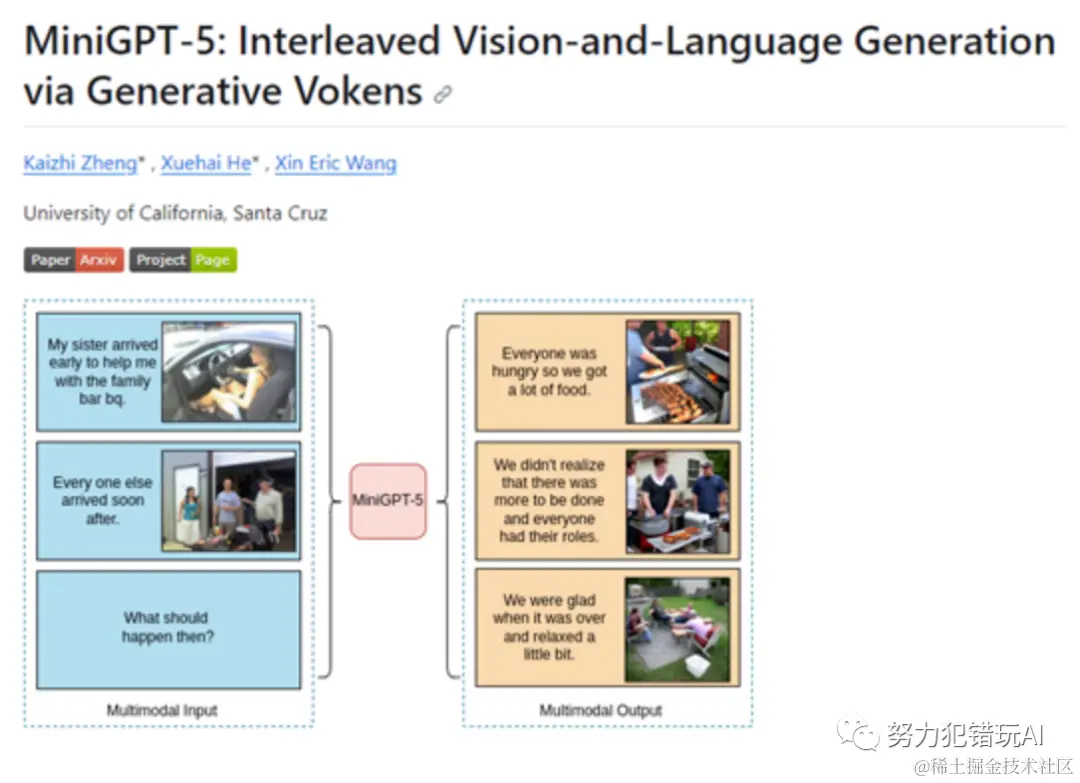 MiniGPT-5: Interleaved Vision-and-Language Generation via Generative Vokens

Kaizhi Zheng* , Xuehai He* , Xin Eric Wang

University of California, Santa Cruz

Paper Arxiv Project Page

My sister arrived early to help me with the family bar bq.

Every one else arrived soon after.

What should happen then?

Multimodal Input

MiniGPT-5

Everyone was hungry so we got a lot of food.

We didn't realize that there was more to be done and everyone had their roles.

We were glad when it was over and relaxed a little bit.

Multimodal Output

努力犯错玩AI

@稀土掘金技术社区